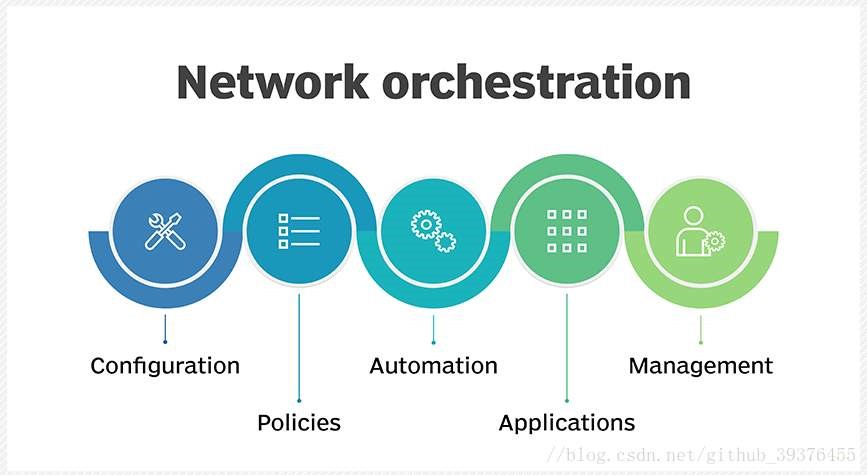 Network orchestration

Configuration

Policies

Automation

Applications

Management

//blog.csdn.net/github_39376455